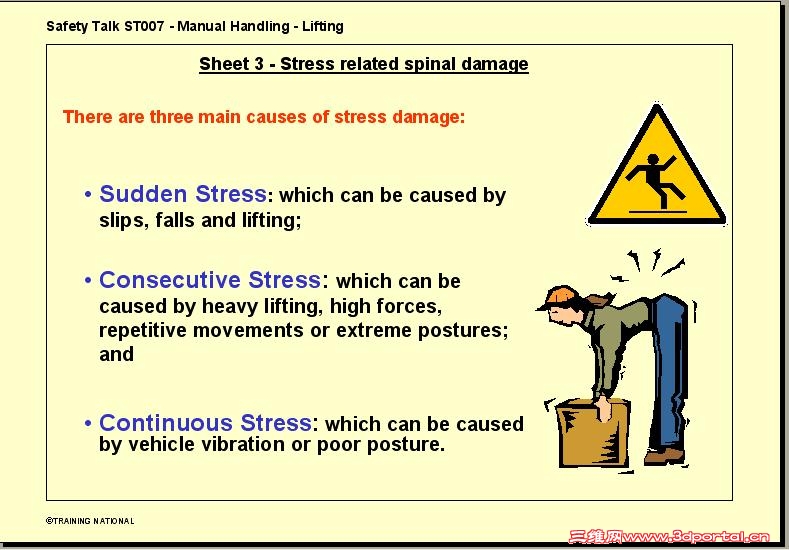 Safety Talk ST007 - Manual Handling - Lifting

Sheet 3 - Stress related spinal damage

There are three main causes of stress damage:

• Sudden Stress: which can be caused by slips, falls and lifting;

• Consecutive Stress: which can be caused by heavy lifting, high forces, repetitive movements or extreme postures; and

• Continuous Stress: which can be caused by vehicle vibration or poor posture.

©TRAINING NATIONAL

三维网www.3dportal.cn